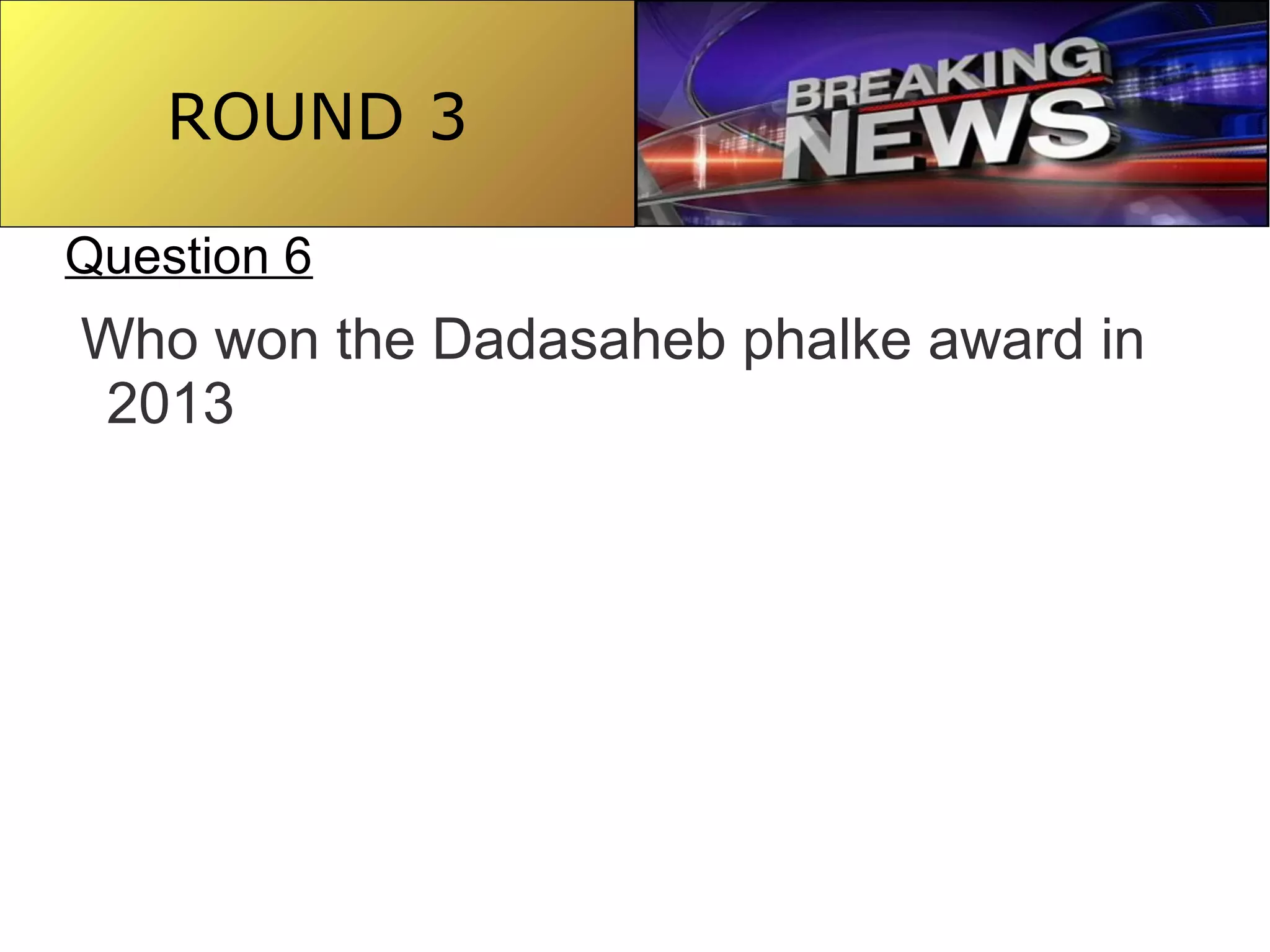 ROUND 3

BREAKING NEWS

Question 6

Who won the Dadasaheb phalke award in 2013